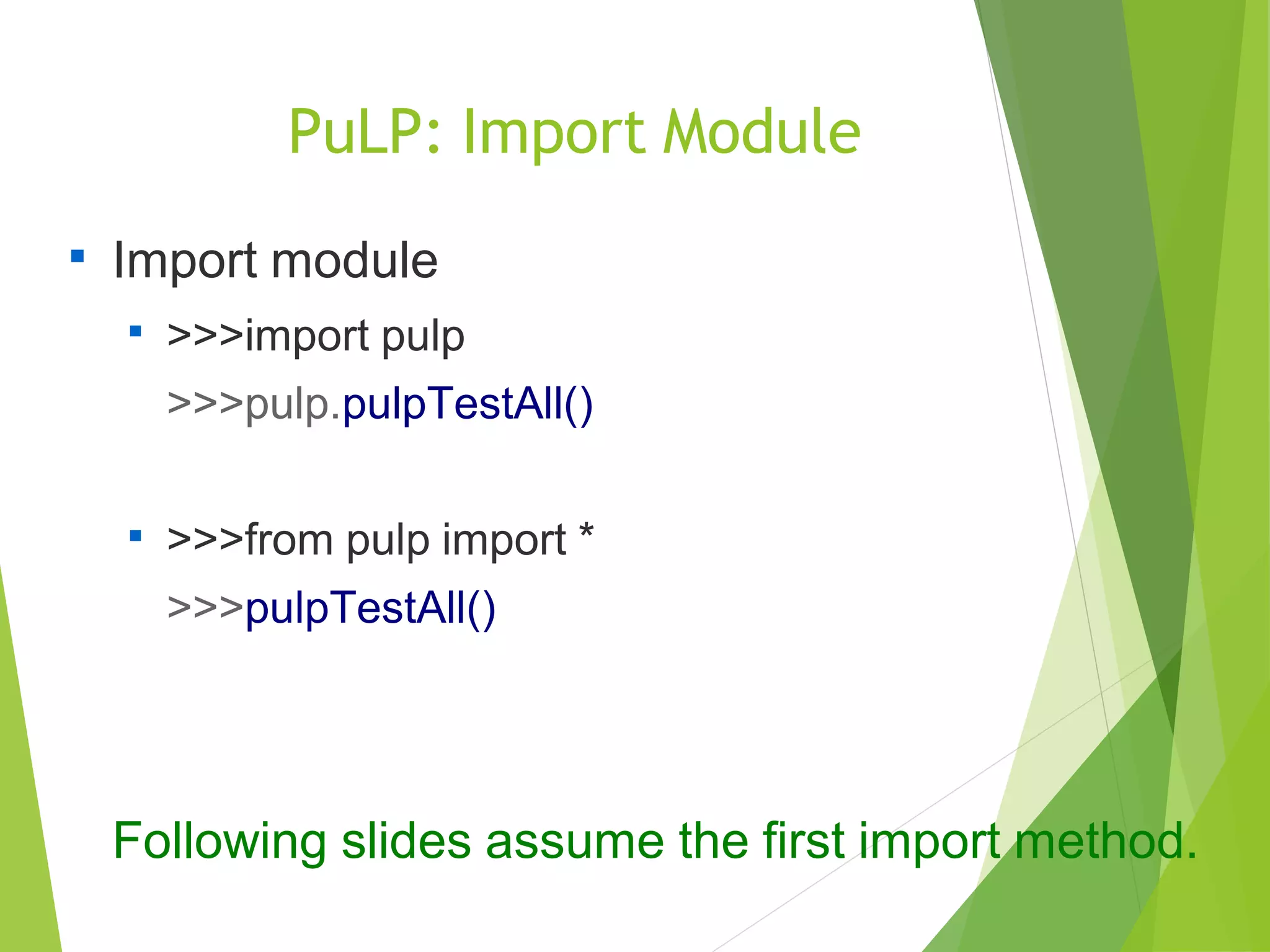 PuLP: Import Module

▪ Import module

▪ >>>import pulp
>>>pulp.pulpTestAll()

▪ >>>from pulp import *
>>>pulpTestAll()

Following slides assume the first import method.